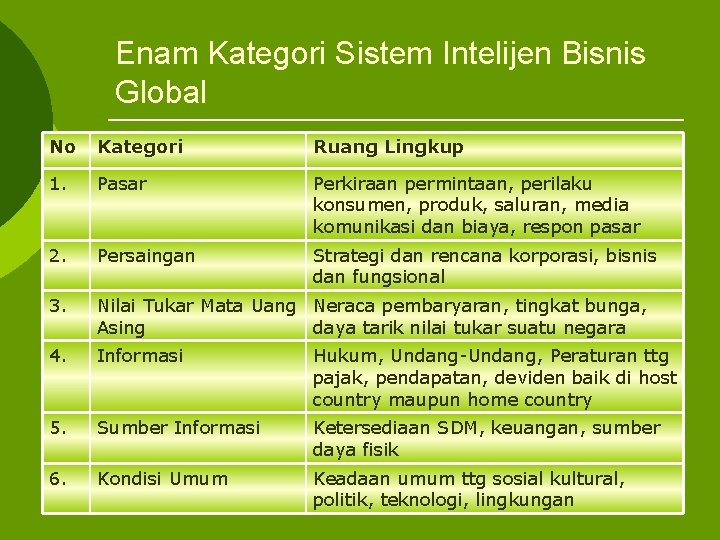 Enam Kategori Sistem Intelijen Bisnis Global

| No | Kategori | Ruang Lingkup |
|---|---|---|
| 1. | Pasar | Perkiraan permintaan, perilaku konsumen, produk, saluran, media komunikasi dan biaya, respon pasar |
| 2. | Persaingan | Strategi dan rencana korporasi, bisnis dan fungsional |
| 3. | Nilai Tukar Mata Uang Asing | Neraca pembaryaran, tingkat bunga, daya tarik nilai tukar suatu negara |
| 4. | Informasi | Hukum, Undang-Undang, Peraturan ttg pajak, pendapatan, deviden baik di host country maupun home country |
| 5. | Sumber Informasi | Ketersediaan SDM, keuangan, sumber daya fisik |
| 6. | Kondisi Umum | Keadaan umum ttg sosial kultural, politik, teknologi, lingkungan |